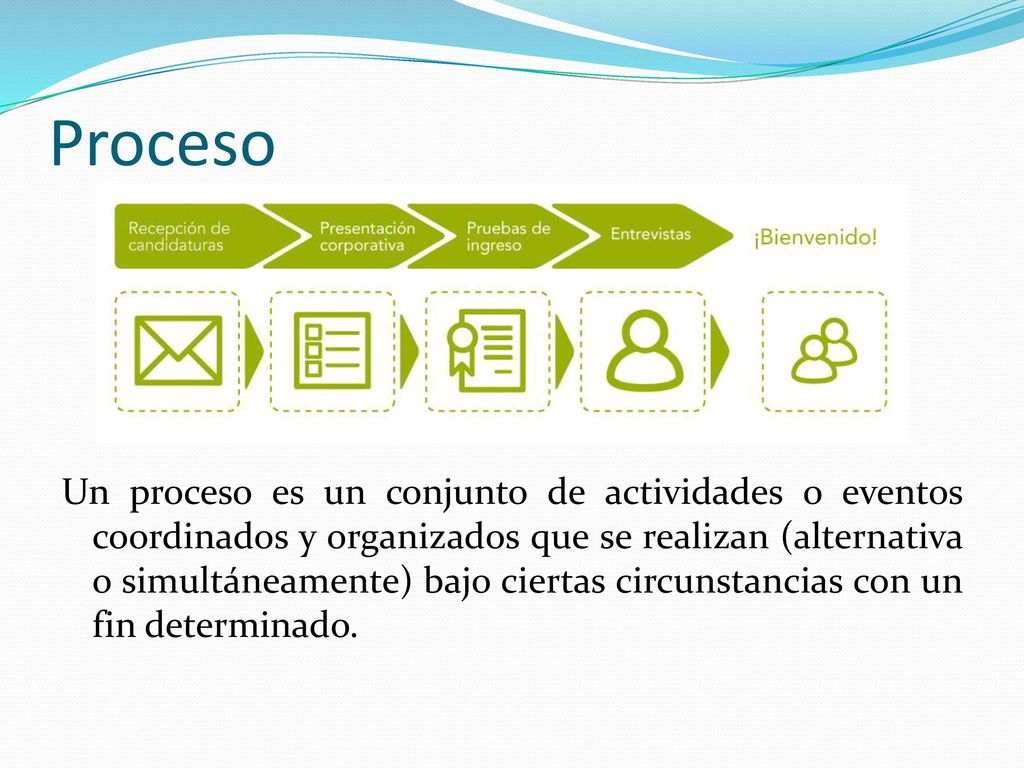 Proceso

Recepción de candidaturas

Presentación corporativa

Pruebas de ingreso

Entrevistas

¡Bienvenido!

Un proceso es un conjunto de actividades o eventos coordinados y organizados que se realizan (alternativa o simultáneamente) bajo ciertas circunstancias con un fin determinado.